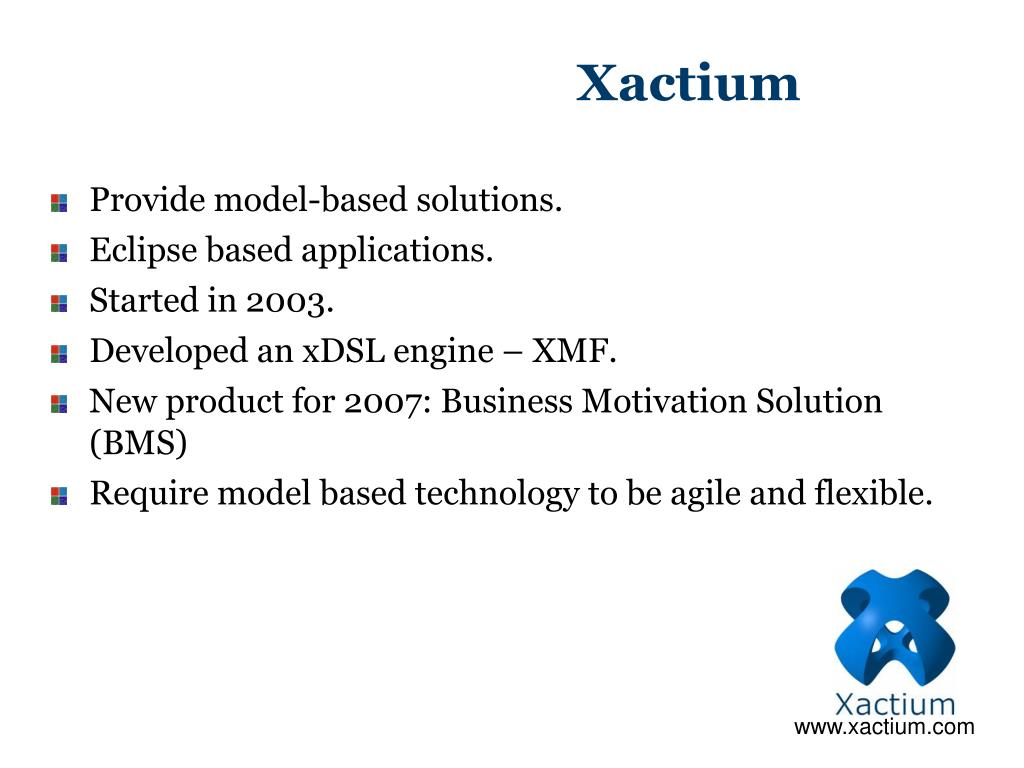 Xactium

Provide model-based solutions.
Eclipse based applications.
Started in 2003.
Developed an xDSL engine – XMF.
New product for 2007: Business Motivation Solution (BMS)
Require model based technology to be agile and flexible.

Xactium
www.xactium.com